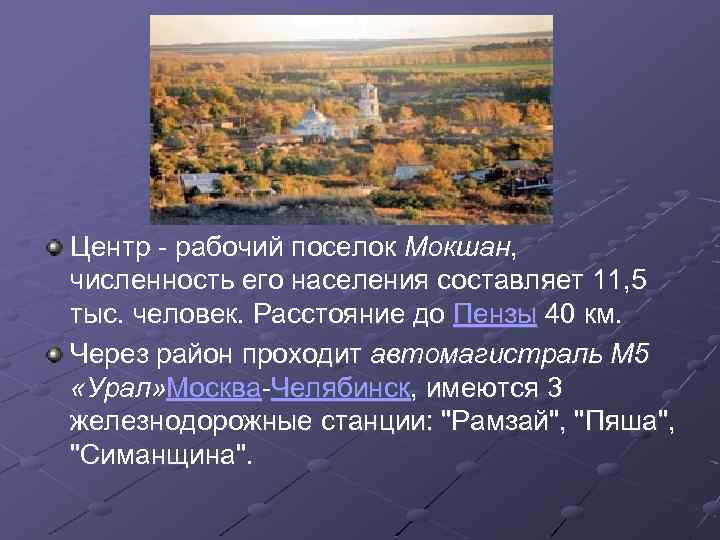 Центр - рабочий поселок Мокшан, численность его населения составляет 11,5 тыс. человек. Расстояние до Пензы 40 км.

Через район проходит автомагистраль М5 «Урал»Москва-Челябинск, имеются 3 железнодорожные станции: "Рамзай", "Пяша", "Симанщина".